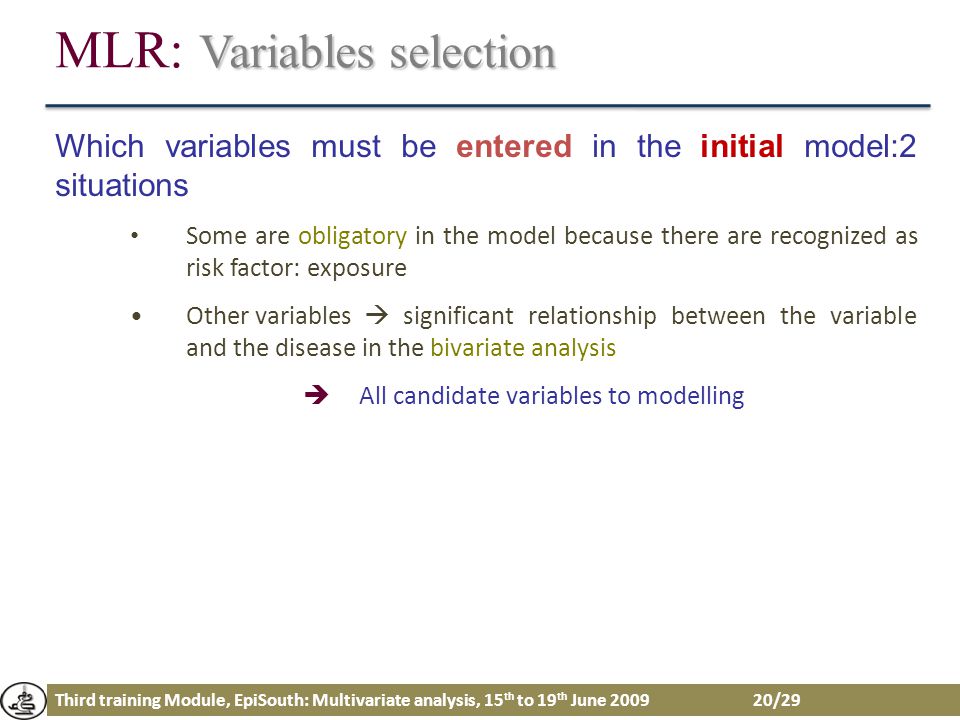 MLR: Variables selection

Which variables must be entered in the initial model:2 situations

• Some are obligatory in the model because there are recognized as risk factor: exposure

• Other variables → significant relationship between the variable and the disease in the bivariate analysis

➔ All candidate variables to modelling

Third training Module, EpiSouth: Multivariate analysis, 15$^{th}$ to 19$^{th}$ June 2009 20/29